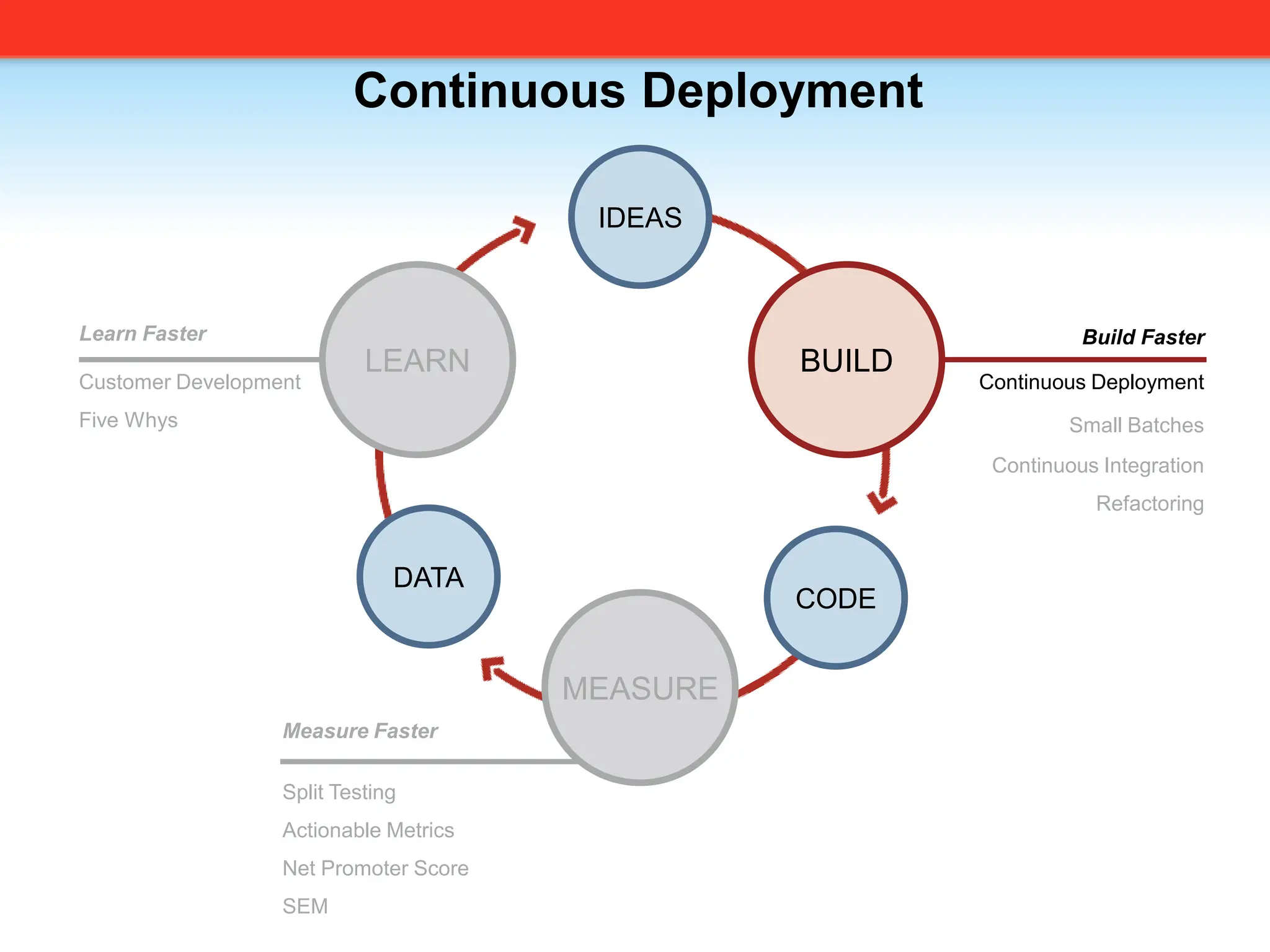 Continuous Deployment

IDEAS

BUILD

CODE

MEASURE

DATA

LEARN

Learn Faster

Customer Development

Five Whys

Build Faster

Continuous Deployment

Small Batches

Continuous Integration

Refactoring

Measure Faster

Split Testing

Actionable Metrics

Net Promoter Score

SEM